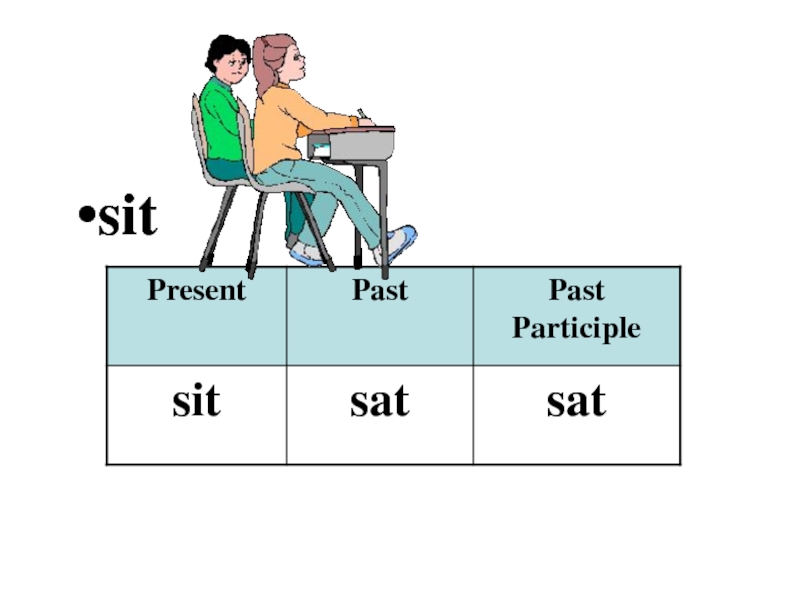 •sit

| Present | Past | Past Participle |
|---|---|---|
| sit | sat | sat |